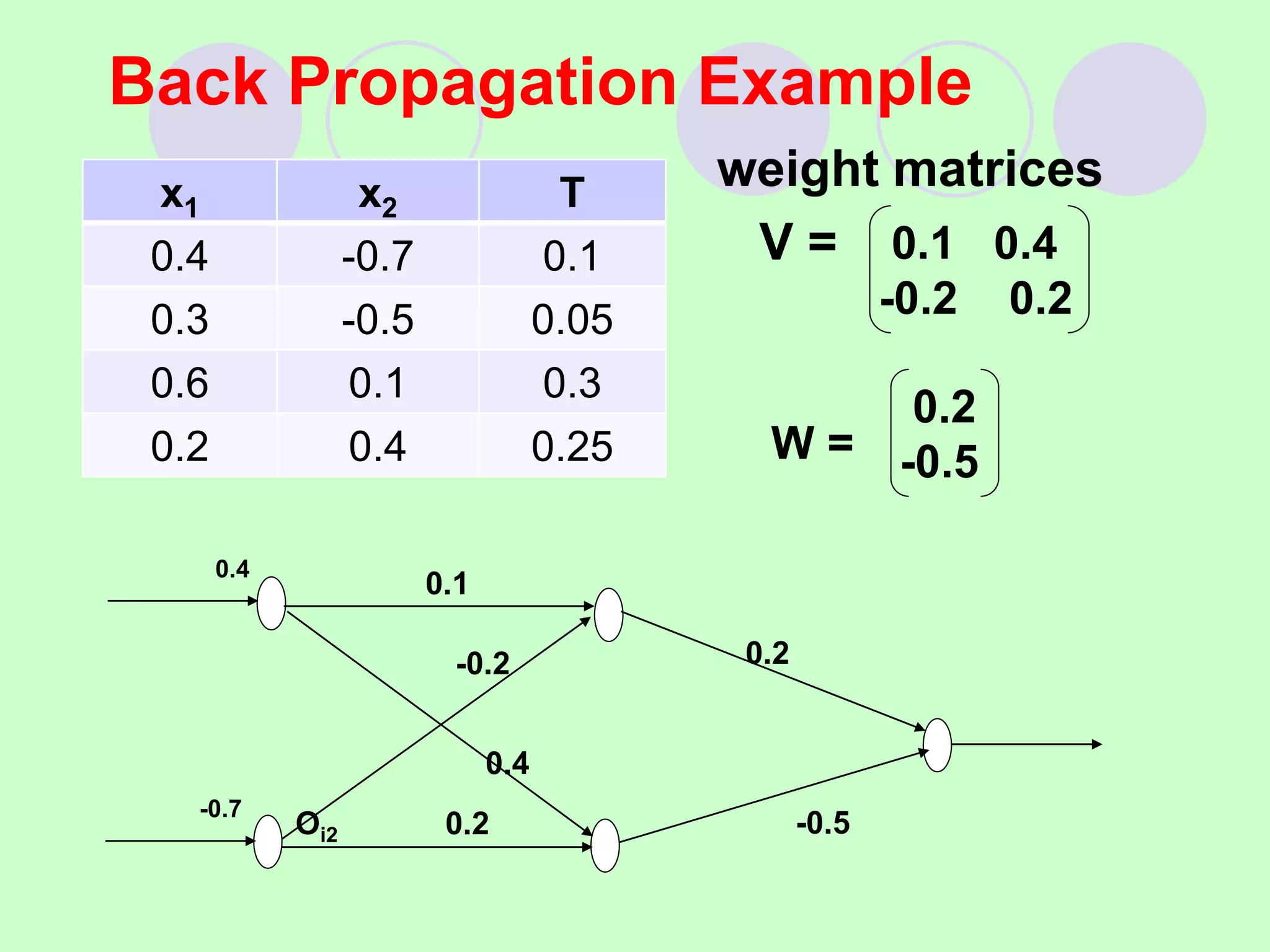 Back Propagation Example

| $x_1$ | $x_2$ | T |
|---|---|---|
| 0.4 | -0.7 | 0.1 |
| 0.3 | -0.5 | 0.05 |
| 0.6 | 0.1 | 0.3 |
| 0.2 | 0.4 | 0.25 |

weight matrices

$V = \begin{pmatrix} 0.1 & 0.4 \\ -0.2 & 0.2 \end{pmatrix}$

$W = \begin{pmatrix} 0.2 \\ -0.5 \end{pmatrix}$

0.4

0.1

-0.2

0.2

0.4

-0.7

$O_{i2}$

0.2

-0.5